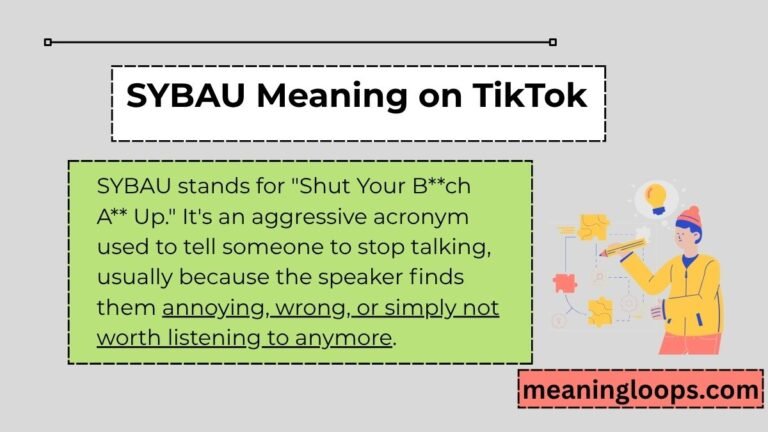 SYBAU Meaning on TikTok

SYBAU stands for "Shut Your B**ch A** Up." It's an aggressive acronym used to tell someone to stop talking, usually because the speaker finds them annoying, wrong, or simply not worth listening to anymore.

meaningloops.com